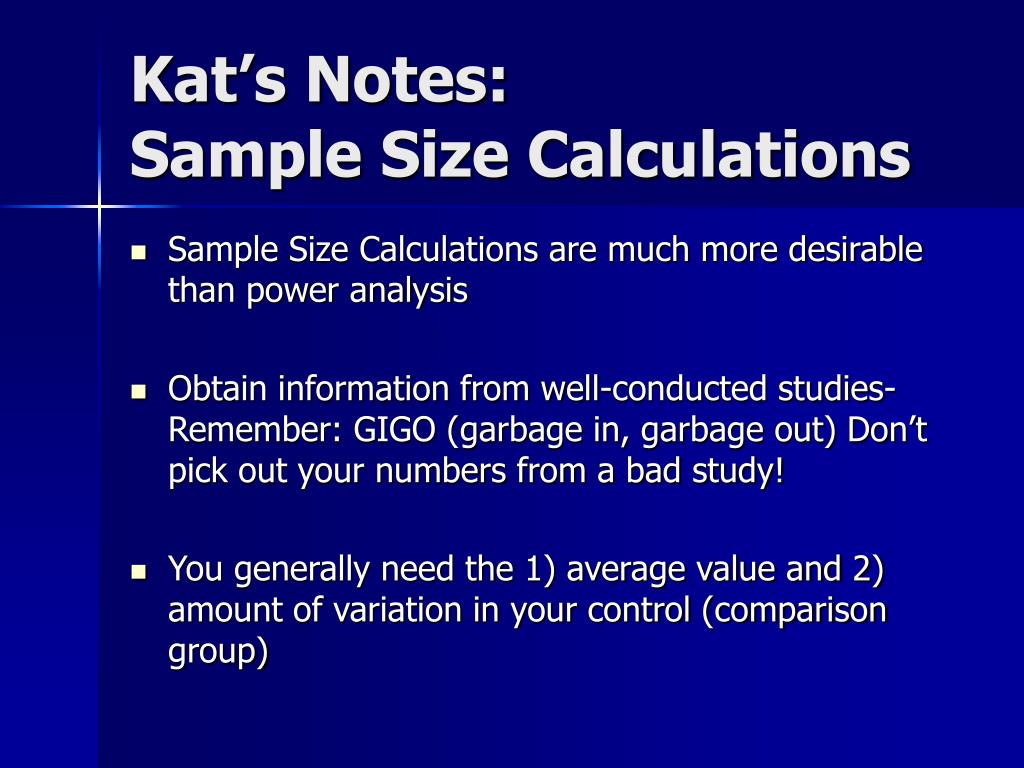 Kat’s Notes:
Sample Size Calculations

- Sample Size Calculations are much more desirable than power analysis

- Obtain information from well-conducted studies- Remember: GIGO (garbage in, garbage out) Don’t pick out your numbers from a bad study!

- You generally need the 1) average value and 2) amount of variation in your control (comparison group)